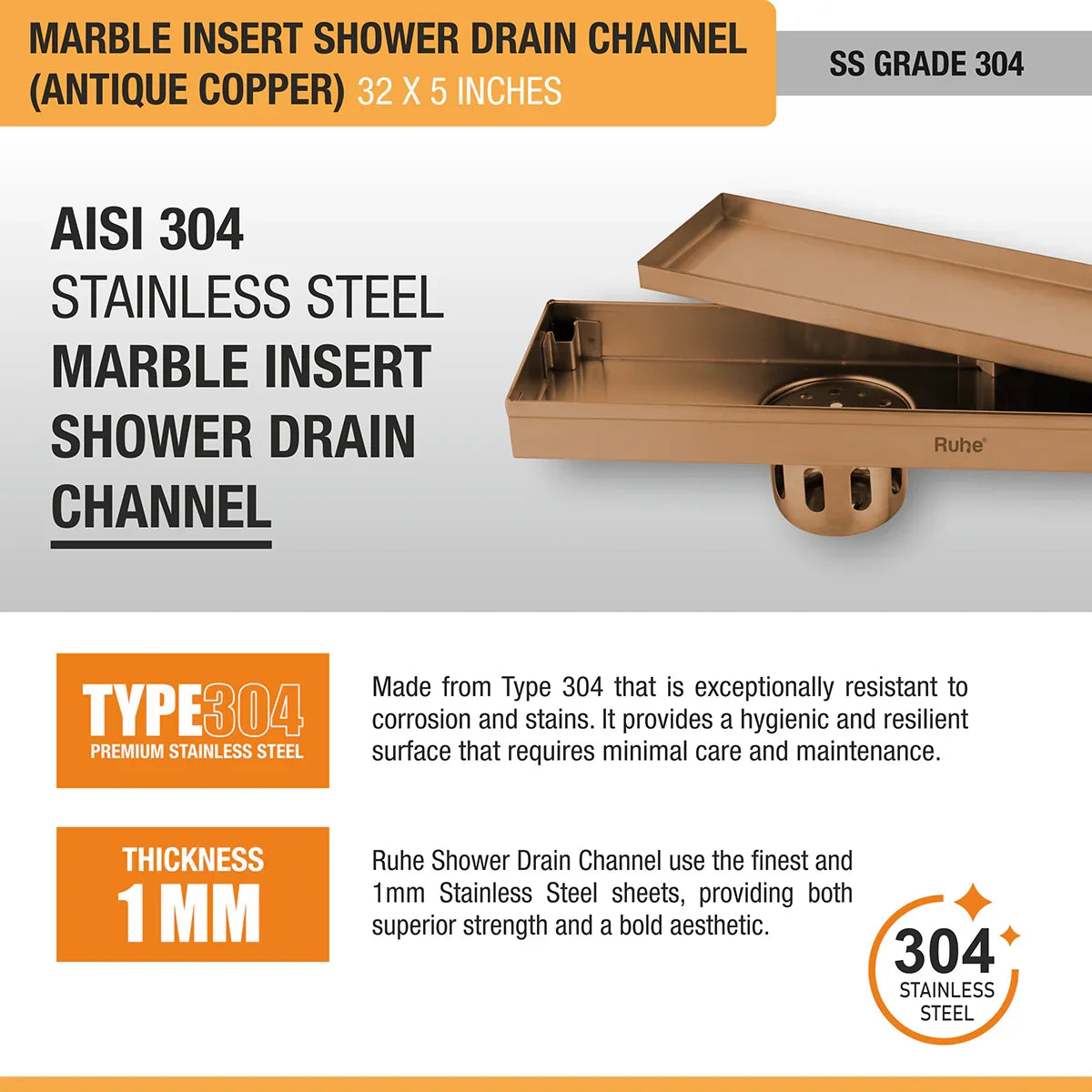 MARBLE INSERT SHOWER DRAIN CHANNEL (ANTIQUE COPPER) 32 X 5 INCHES

SS GRADE 304

AISI 304
STAINLESS STEEL
MARBLE INSERT
SHOWER DRAIN
CHANNEL

Ruhe®

TYPE304
PREMIUM STAINLESS STEEL

Made from Type 304 that is exceptionally resistant to corrosion and stains. It provides a hygienic and resilient surface that requires minimal care and maintenance.

THICKNESS
1 MM

Ruhe Shower Drain Channel use the finest and 1mm Stainless Steel sheets, providing both superior strength and a bold aesthetic.

304
STAINLESS
STEEL